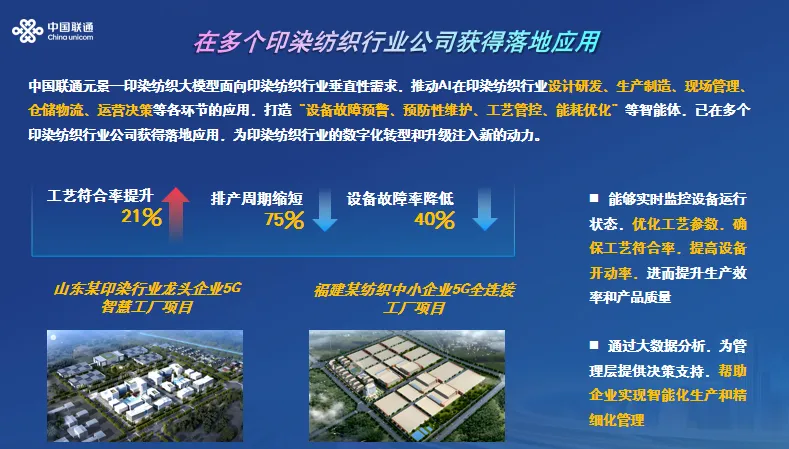 中国联通
China unicom

在多个印染纺织行业公司获得落地应用

中国联通元景—印染纺织大模型面向印染纺织行业垂直性需求，推动AI在印染纺织行业设计研发、生产制造、现场管理、仓储物流、运营决策等各环节的应用，打造"设备故障预警、预防性维护、工艺管控、能耗优化"等智能体，已在多个印染纺织行业公司获得落地应用，为印染纺织行业的数字化转型和升级注入新的动力。

工艺符合率提升
21%

排产周期缩短
75%

设备故障率降低
40%

山东某印染行业龙头企业5G智慧工厂项目

福建某纺织中小企业5G全连接工厂项目

■ 能够实时监控设备运行状态，优化工艺参数，确保工艺符合率，提高设备开动率，进而提升生产效率和产品质量

■ 通过大数据分析，为管理层提供决策支持，帮助企业实现智能化生产和精细化管理